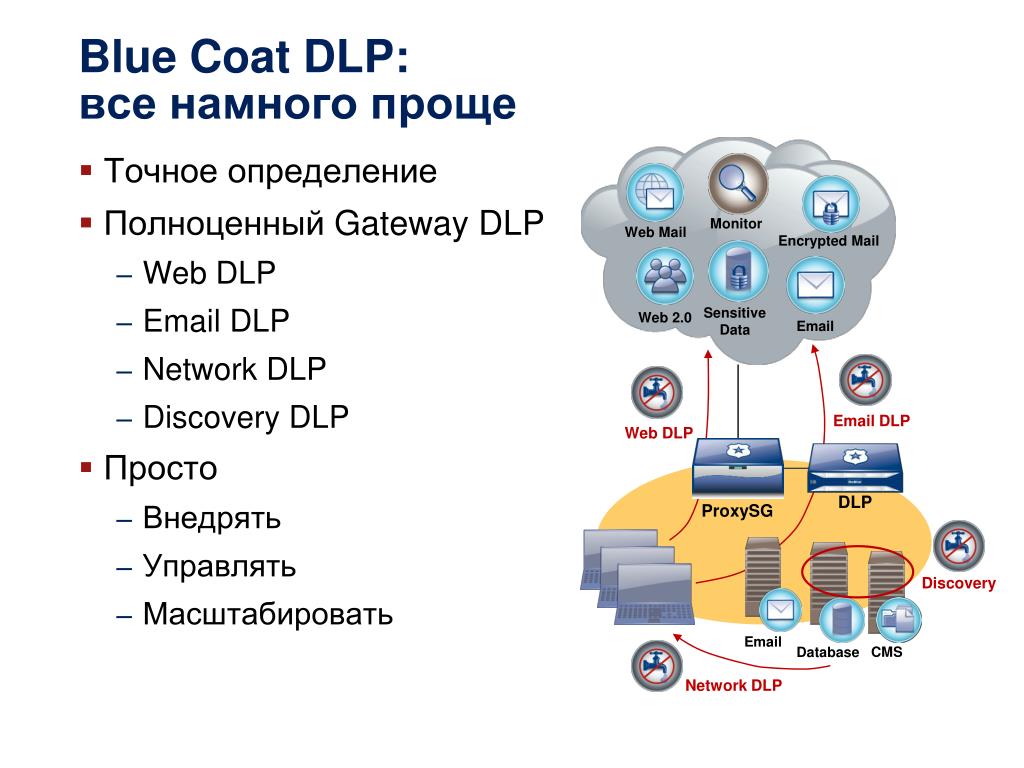 Blue Coat DLP:
все намного проще

▪ Точное определение
▪ Полноценный Gateway DLP
– Web DLP
– Email DLP
– Network DLP
– Discovery DLP
▪ Просто
– Внедрять
– Управлять
– Масштабировать

Web Mail
Monitor
Encrypted Mail
Web 2.0
Sensitive Data
Email
Web DLP
Email DLP
ProxySG
DLP
Discovery
Email
Database
CMS
Network DLP